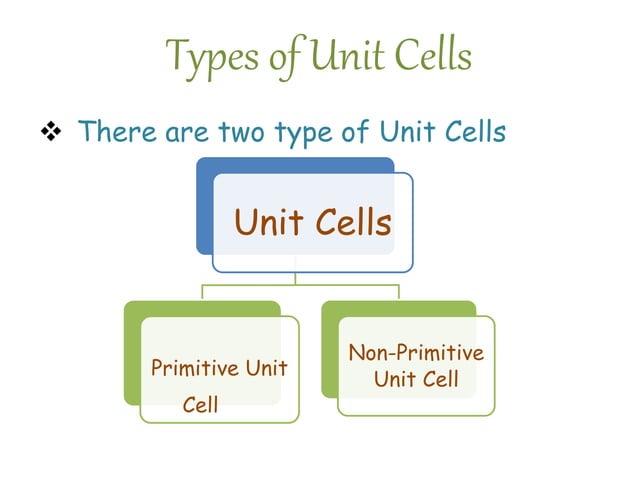 Types of Unit Cells

❖ There are two type of Unit Cells

Unit Cells

Primitive Unit Cell

Non-Primitive Unit Cell